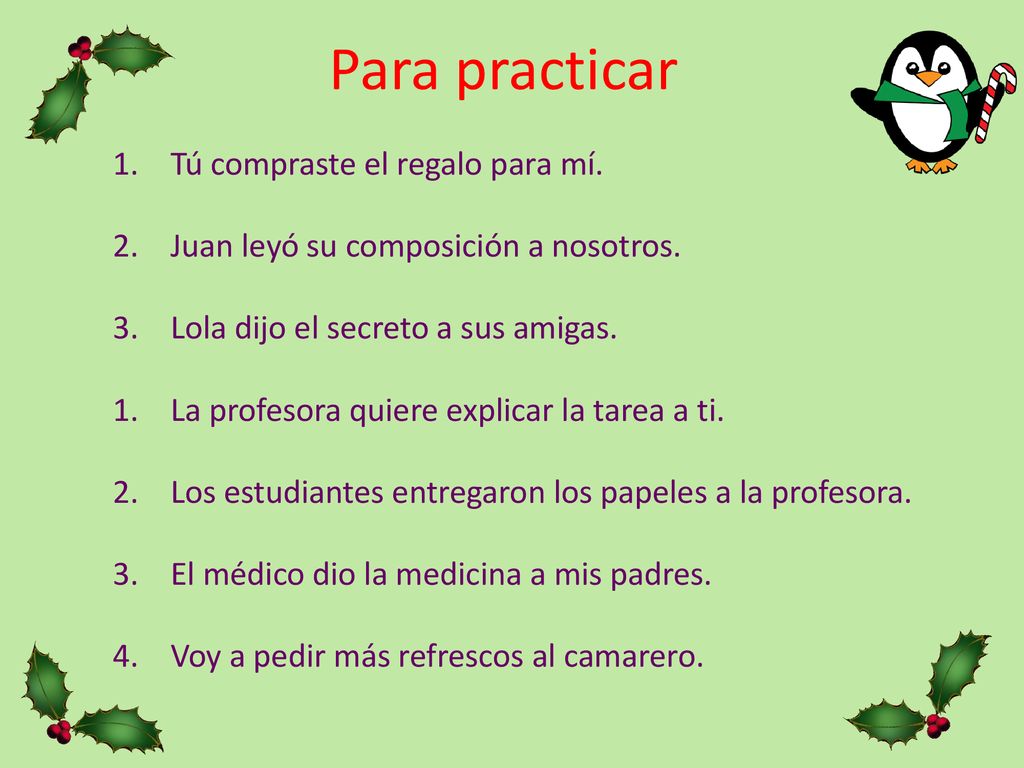 Para practicar

1. Tú compraste el regalo para mí.

2. Juan leyó su composición a nosotros.

3. Lola dijo el secreto a sus amigas.

1. La profesora quiere explicar la tarea a ti.

2. Los estudiantes entregaron los papeles a la profesora.

3. El médico dio la medicina a mis padres.

4. Voy a pedir más refrescos al camarero.